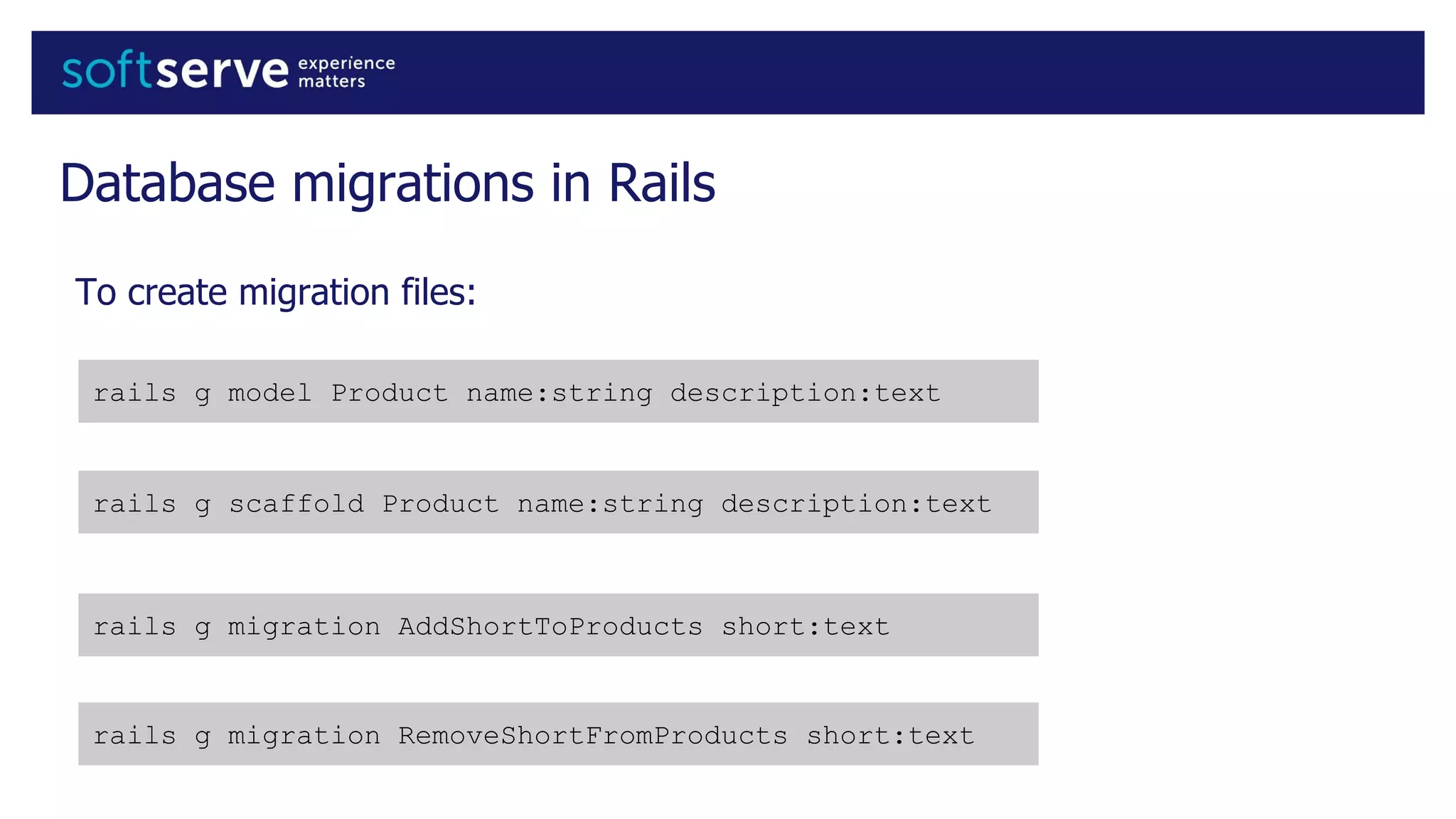 softserve experience matters

Database migrations in Rails

To create migration files:

rails g model Product name:string description:text

rails g scaffold Product name:string description:text

rails g migration AddShortToProducts short:text

rails g migration RemoveShortFromProducts short:text